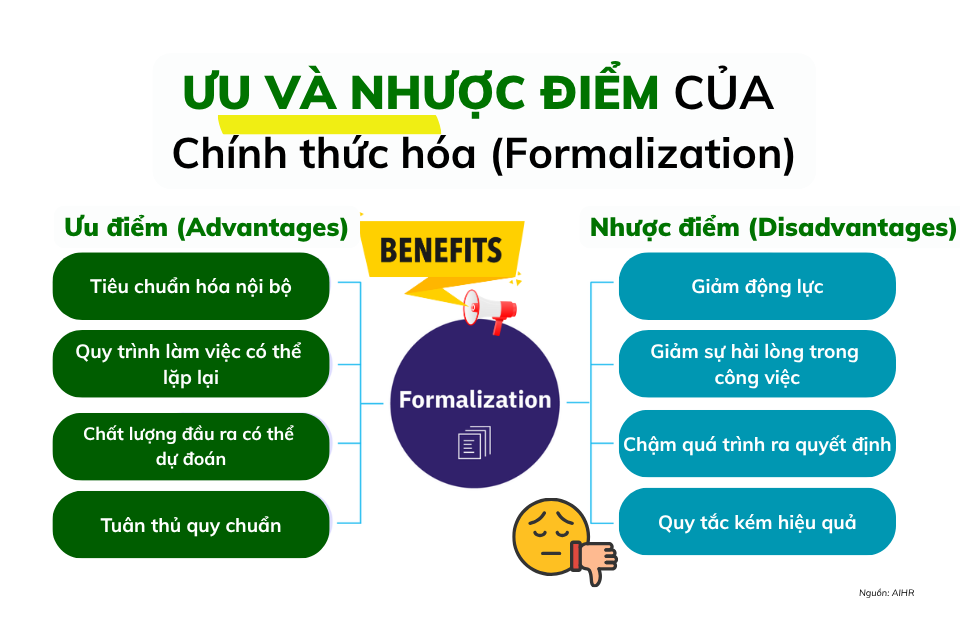 ƯU VÀ NHƯỢC ĐIỂM CỦA
Chính thức hóa (Formalization)

Ưu điểm (Advantages)

Tiêu chuẩn hóa nội bộ

Quy trình làm việc có thể lặp lại

Chất lượng đầu ra có thể dự đoán

Tuân thủ quy chuẩn

BENEFITS

Formalization

Nhược điểm (Disadvantages)

Giảm động lực

Giảm sự hài lòng trong công việc

Chậm quá trình ra quyết định

Quy tắc kém hiệu quả

Nguồn: AIHR